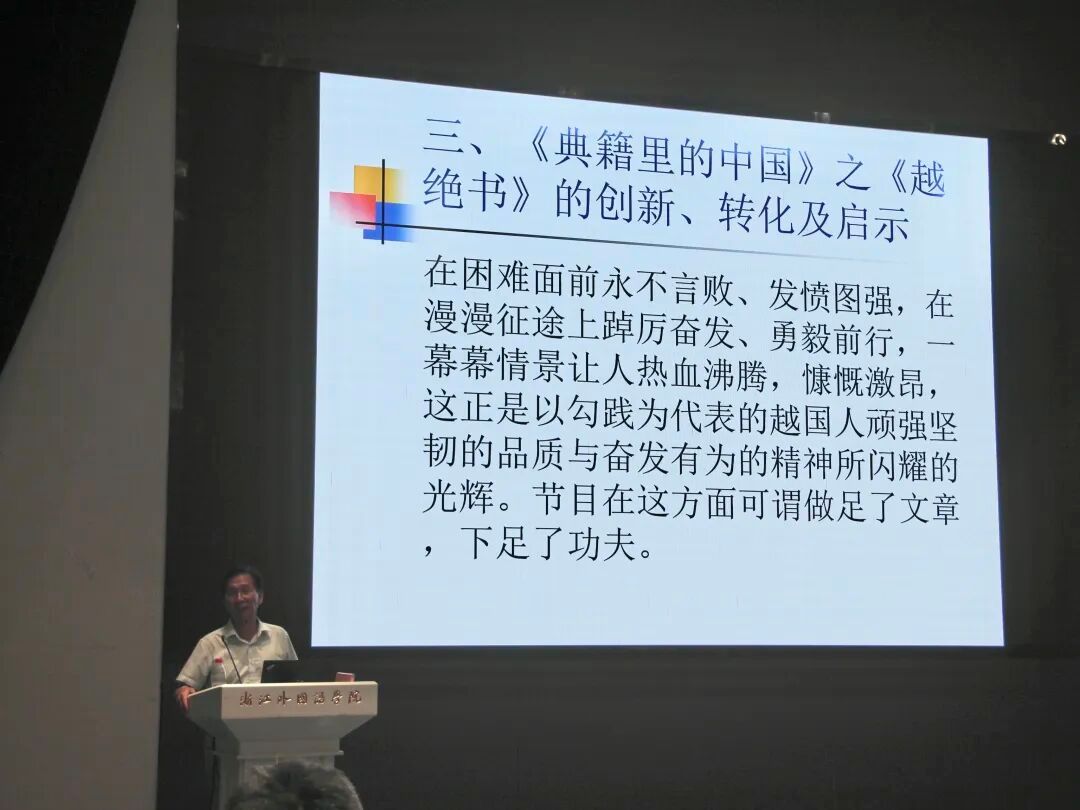 三、《典籍里的中国》之《越绝书》的创新、转化及启示

在困难面前永不言败、发愤图强，在漫漫征途上踔厉奋发、勇毅前行，一幕幕情景让人热血沸腾，慷慨激昂，这正是以勾践为代表的越国人顽强坚韧的品质与奋发有为的精神所闪耀的光辉。节目在这方面可谓做足了文章，下足了功夫。

浙江外国语学院